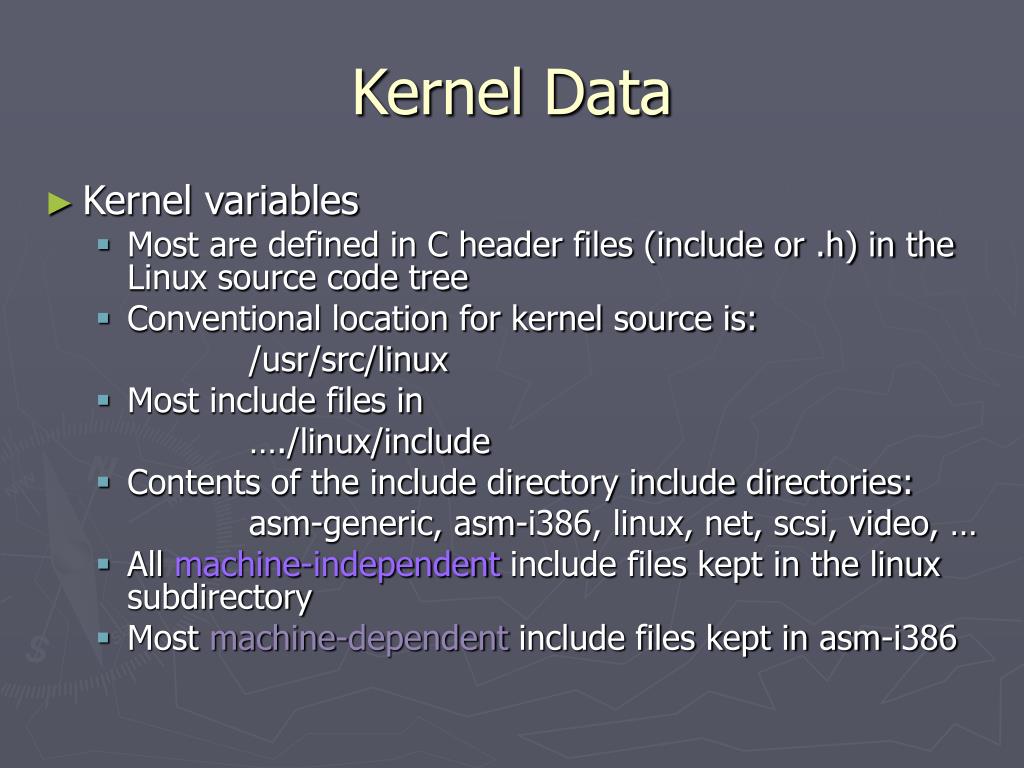 Kernel Data

► Kernel variables
▪ Most are defined in C header files (include or .h) in the Linux source code tree
▪ Conventional location for kernel source is:
/usr/src/linux
▪ Most include files in
…./linux/include
▪ Contents of the include directory include directories:
asm-generic, asm-i386, linux, net, scsi, video, …
▪ All machine-independent include files kept in the linux subdirectory
▪ Most machine-dependent include files kept in asm-i386